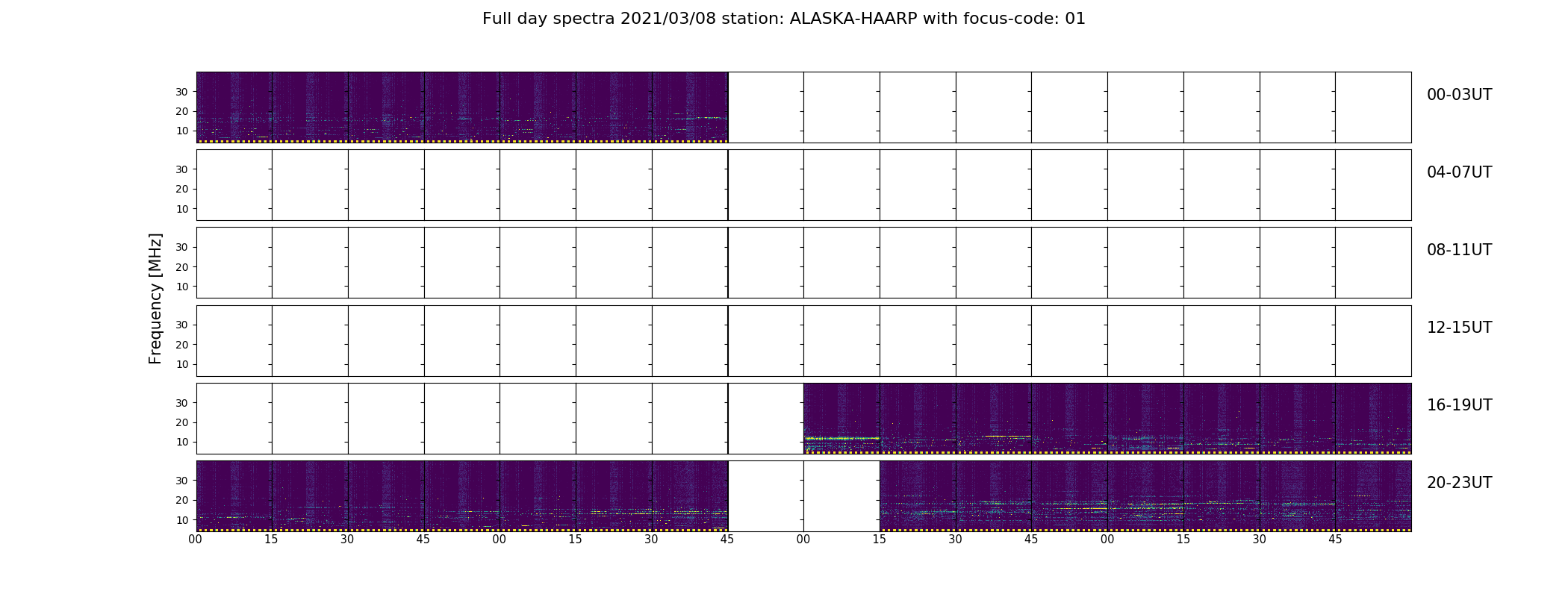 Full day spectra 2021/03/08 station: ALASKA-HAARP with focus-code: 01

Frequency [MHz]

30
20
10
00-03UT

30
20
10
04-07UT

30
20
10
08-11UT

30
20
10
12-15UT

30
20
10
16-19UT

30
20
10
20-23UT

00 15 30 45 00 15 30 45 00 15 30 45 00 15 30 45